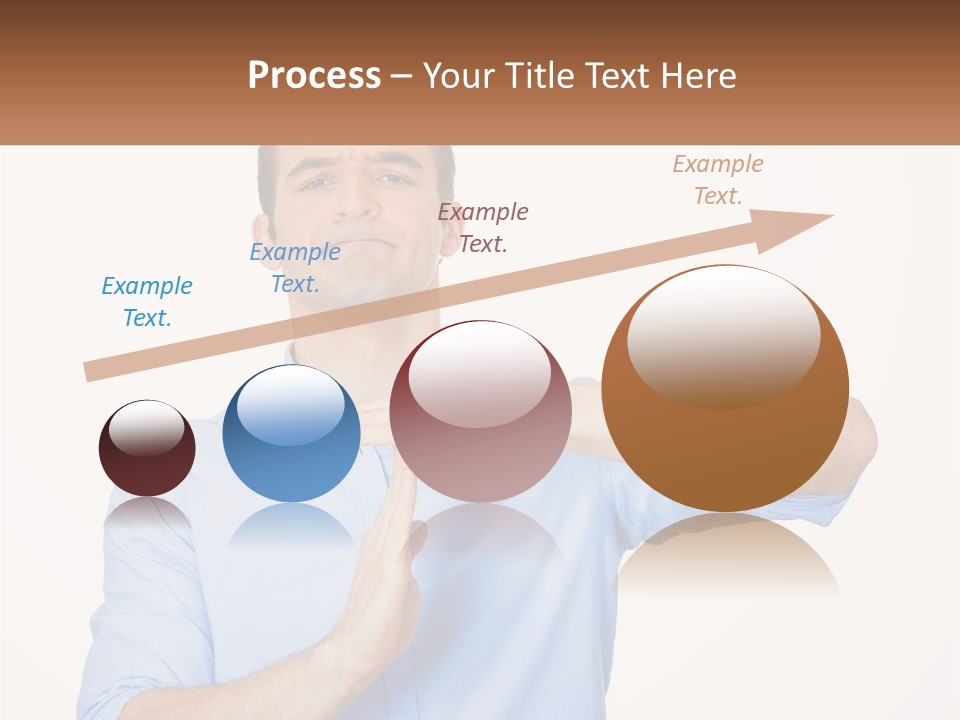 Process – Your Title Text Here

Example Text.

Example Text.

Example Text.

Example Text.